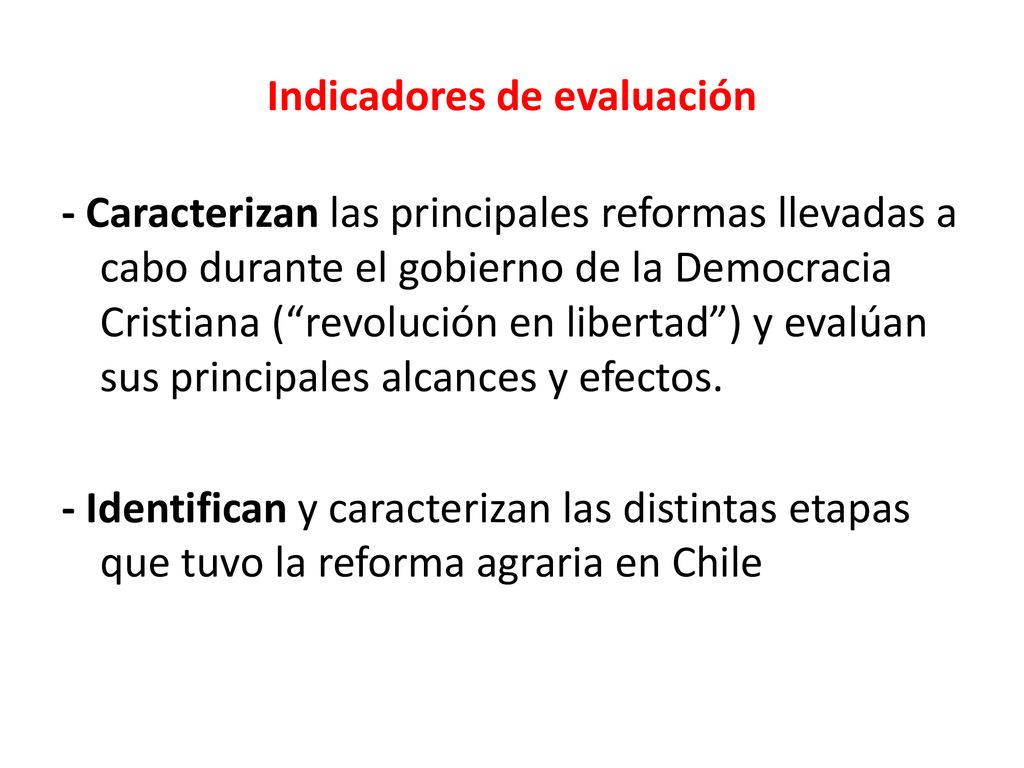 Indicadores de evaluación

- Caracterizan las principales reformas llevadas a cabo durante el gobierno de la Democracia Cristiana (“revolución en libertad”) y evalúan sus principales alcances y efectos.

- Identifican y caracterizan las distintas etapas que tuvo la reforma agraria en Chile